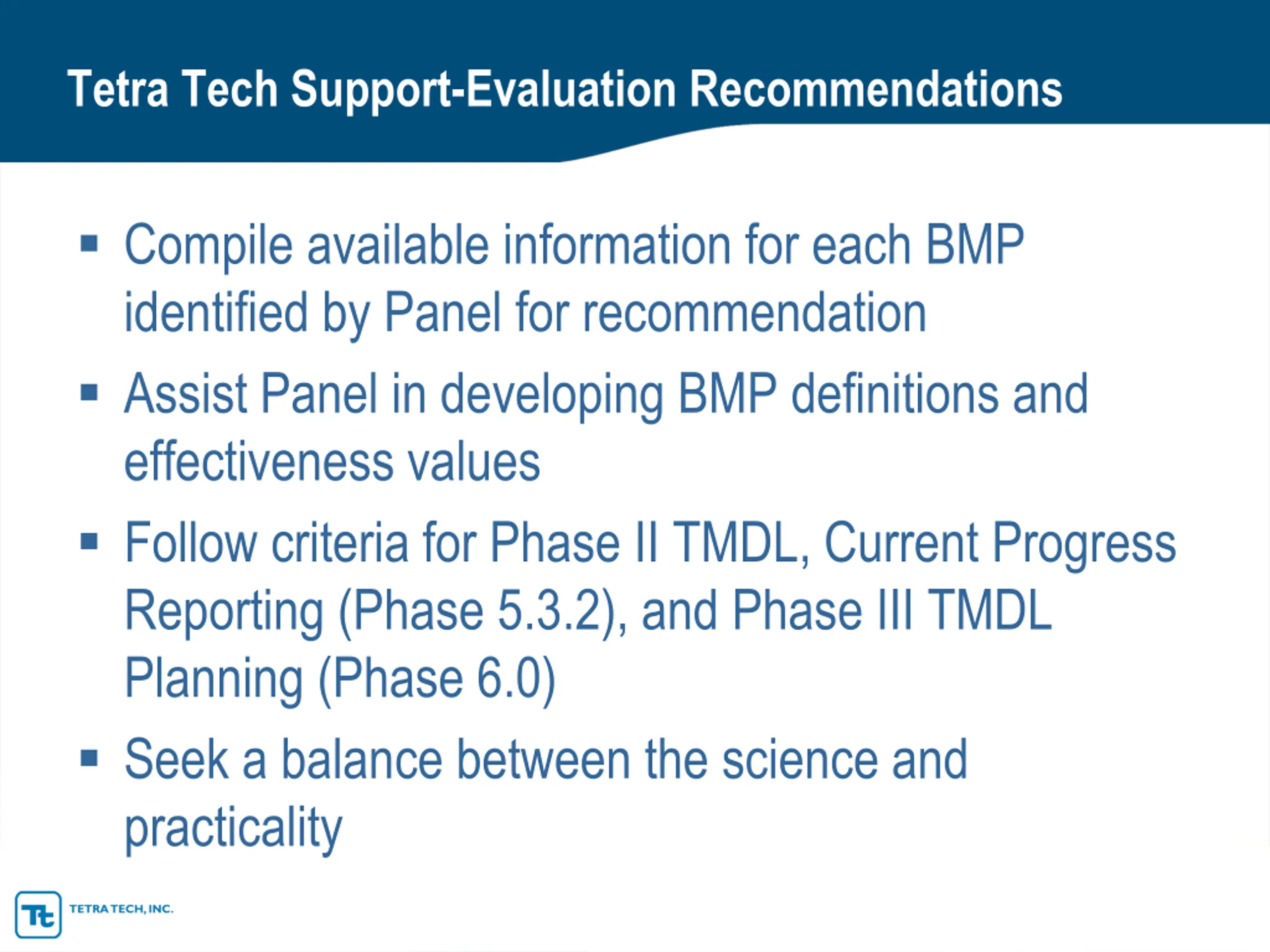 Tetra Tech Support-Evaluation Recommendations

▪ Compile available information for each BMP identified by Panel for recommendation

▪ Assist Panel in developing BMP definitions and effectiveness values

▪ Follow criteria for Phase II TMDL, Current Progress Reporting (Phase 5.3.2), and Phase III TMDL Planning (Phase 6.0)

▪ Seek a balance between the science and practicality

Tt TETRA TECH, INC.